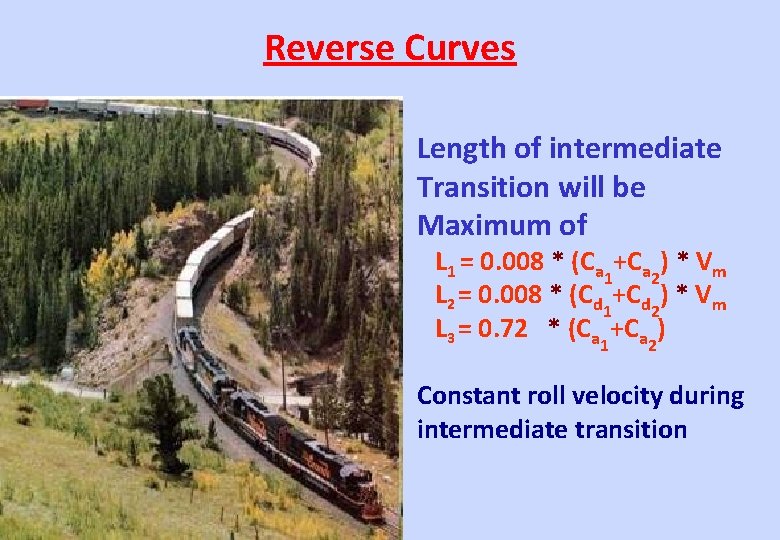 Reverse Curves

Length of intermediate Transition will be Maximum of

$L_1 = 0.008 * (C_{a_1}+C_{a_2}) * V_m$
$L_2 = 0.008 * (C_{d_1}+C_{d_2}) * V_m$
$L_3 = 0.72 * (C_{a_1}+C_{a_2})$

Constant roll velocity during intermediate transition